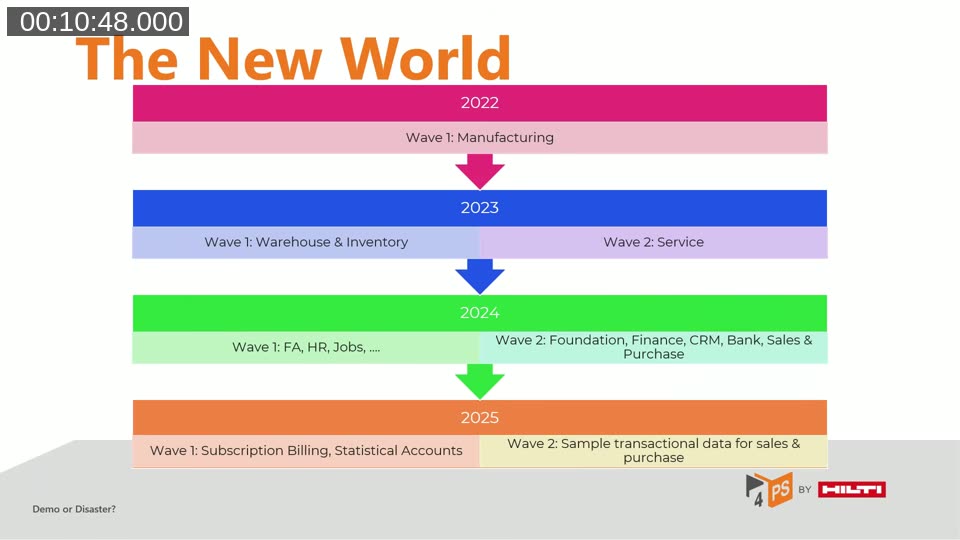 00:10:48.000

The New World

2022

Wave 1: Manufacturing

2023

Wave 1: Warehouse & Inventory

Wave 2: Service

2024

Wave 1: FA, HR, Jobs, ....

Wave 2: Foundation, Finance, CRM, Bank, Sales & Purchase

2025

Wave 1: Subscription Billing, Statistical Accounts

Wave 2: Sample transactional data for sales & purchase

Demo or Disaster?

4PS BY HILTI